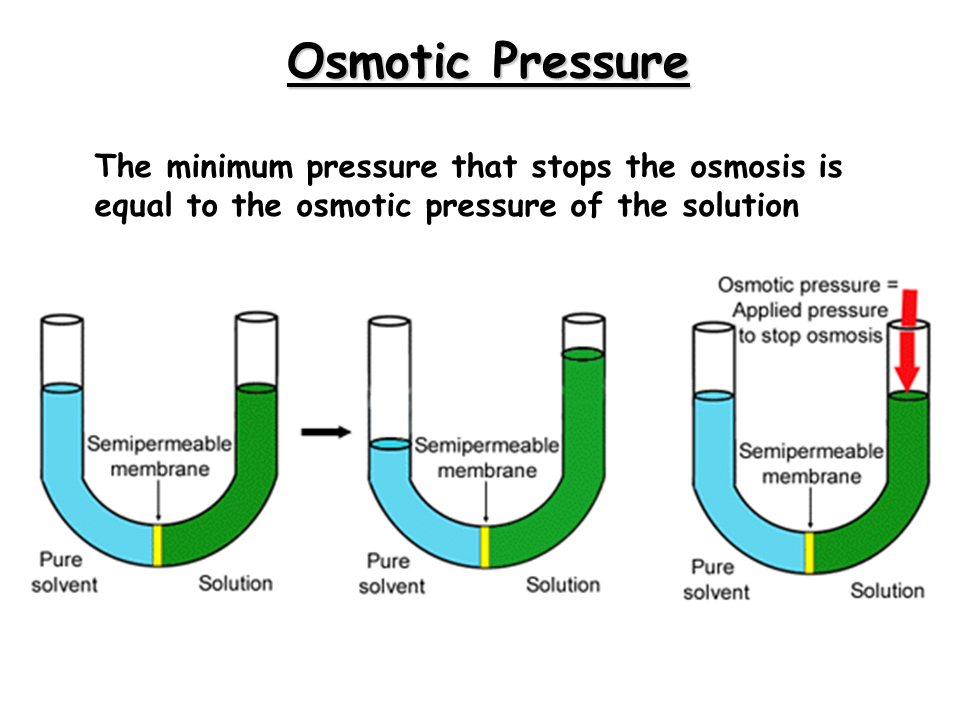 Osmotic Pressure

The minimum pressure that stops the osmosis is equal to the osmotic pressure of the solution

Semipermeable membrane

Pure solvent

Solution

Semipermeable membrane

Pure solvent

Solution

Osmotic pressure = Applied pressure to stop osmosis

Semipermeable membrane

Pure solvent

Solution